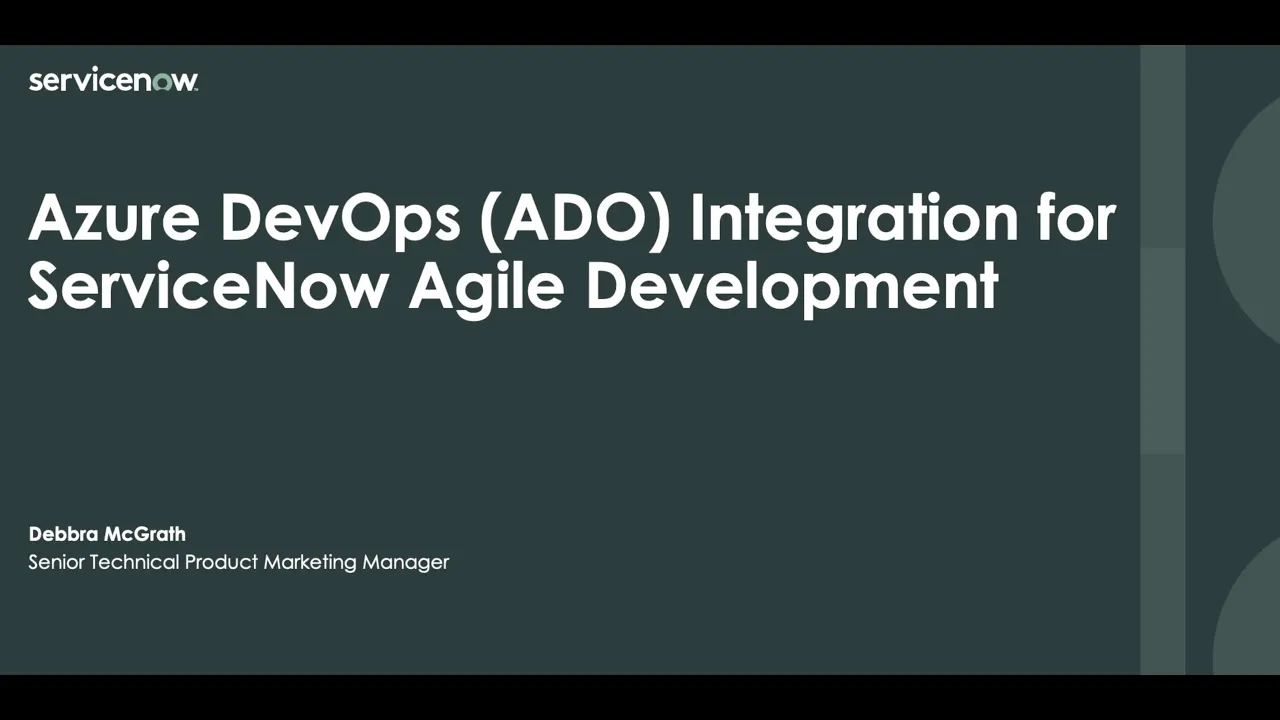 servicenow.

Azure DevOps (ADO) Integration for ServiceNow Agile Development

Debbra McGrath
Senior Technical Product Marketing Manager